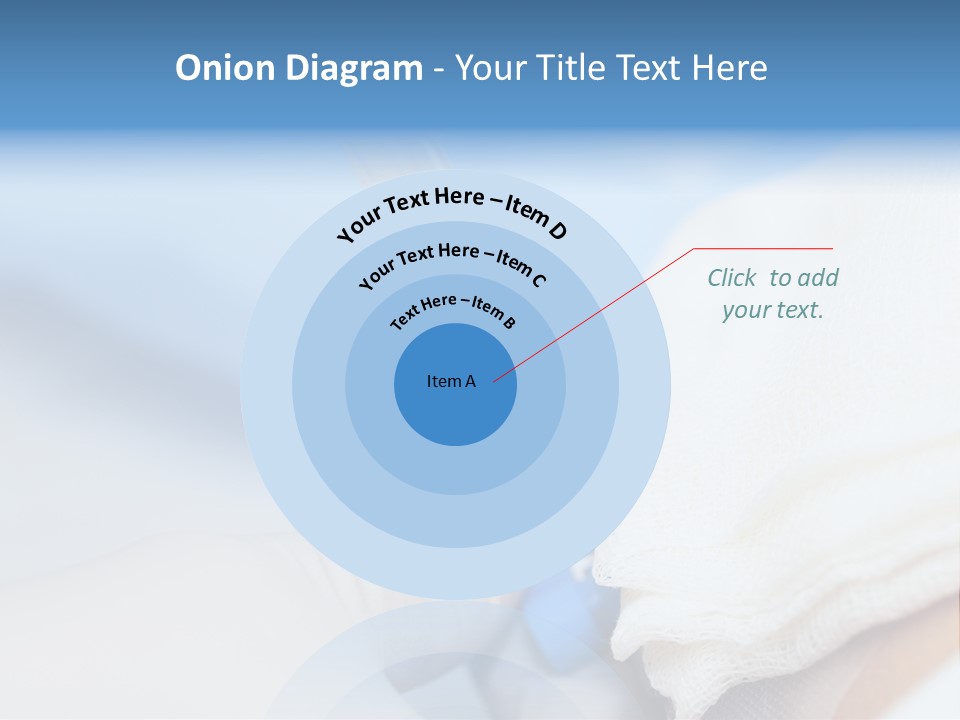 Onion Diagram - Your Title Text Here

Your Text Here – Item D

Your Text Here – Item C

Text Here – Item B

Item A

Click to add your text.